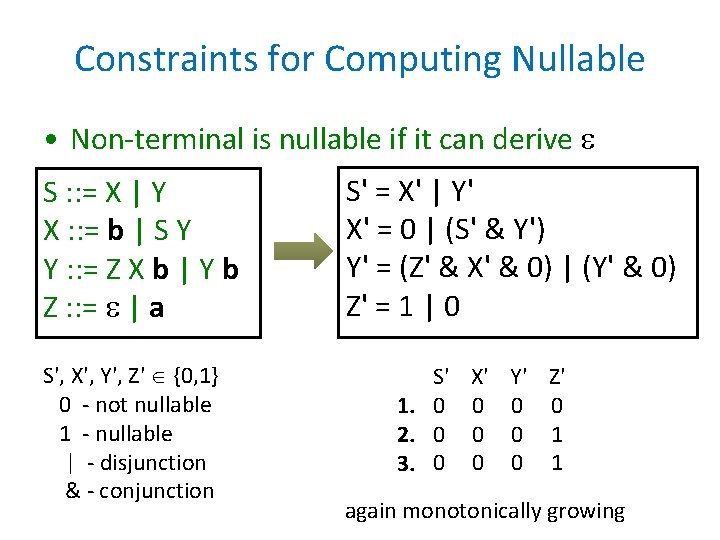 Constraints for Computing Nullable

• Non-terminal is nullable if it can derive $\varepsilon$

S ::= X | Y
X ::= **b** | S Y
Y ::= Z X **b** | Y **b**
Z ::= $\varepsilon$ | **a**

S' = X' | Y'
X' = 0 | (S' & Y')
Y' = (Z' & X' & 0) | (Y' & 0)
Z' = 1 | 0

S', X', Y', Z' $\in$ {0,1}
0 - not nullable
1 - nullable
| - disjunction
& - conjunction

| | S' | X' | Y' | Z' |
|---|---|---|---|---|
| **1.** | 0 | 0 | 0 | 0 |
| **2.** | 0 | 0 | 0 | 1 |
| **3.** | 0 | 0 | 0 | 1 |

again monotonically growing